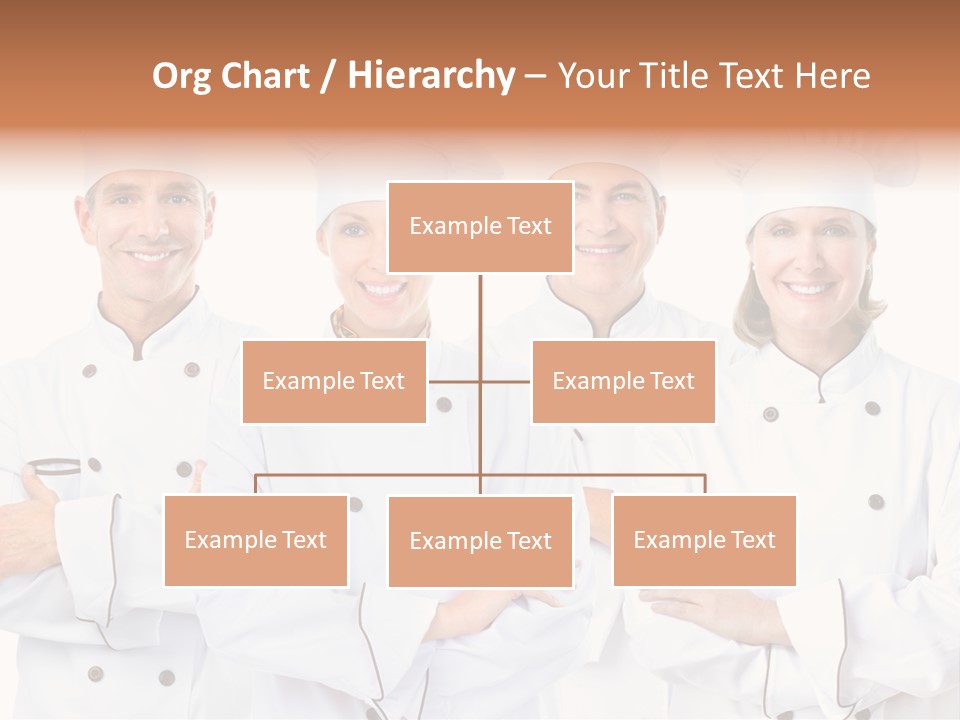 Org Chart / Hierarchy – Your Title Text Here

Example Text

Example Text

Example Text

Example Text

Example Text

Example Text